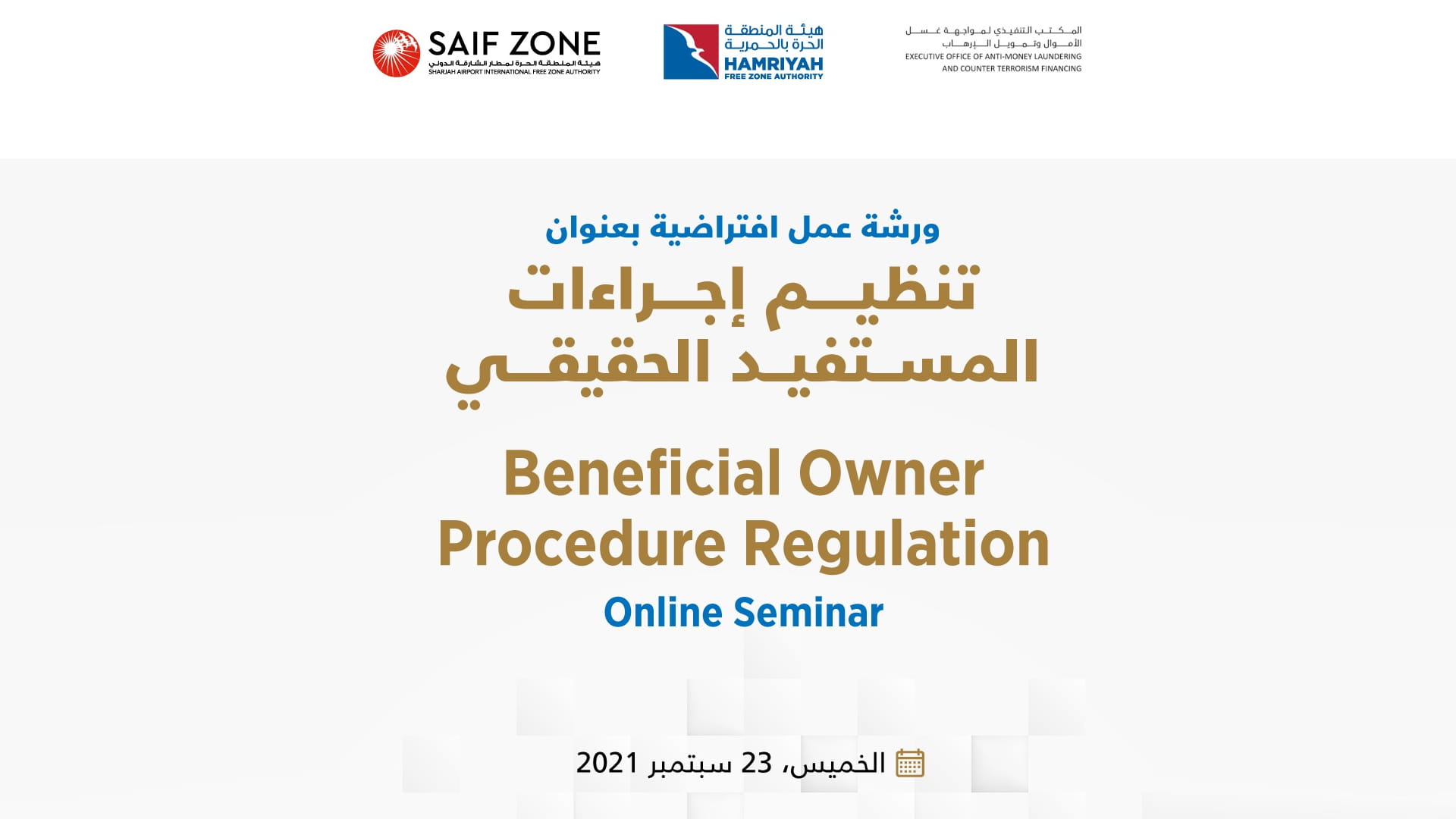 SAIF ZONE
هيئة المنطقة الحرة لمطار الشارقة الدولي
SHARJAH AIRPORT INTERNATIONAL FREE ZONE AUTHORITY

هيئة المنطقة الحرة بالحمرية
HAMRIYAH
FREE ZONE AUTHORITY

المكتب التنفيذي لمواجهة غسل الأموال وتمويل الإرهاب
EXECUTIVE OFFICE OF ANTI-MONEY LAUNDERING AND COUNTER TERRORISM FINANCING

ورشة عمل افتراضية بعنوان
تنظيم إجراءات المستفيد الحقيقي

Beneficial Owner Procedure Regulation
Online Seminar

الخميس، 23 سبتمبر 2021